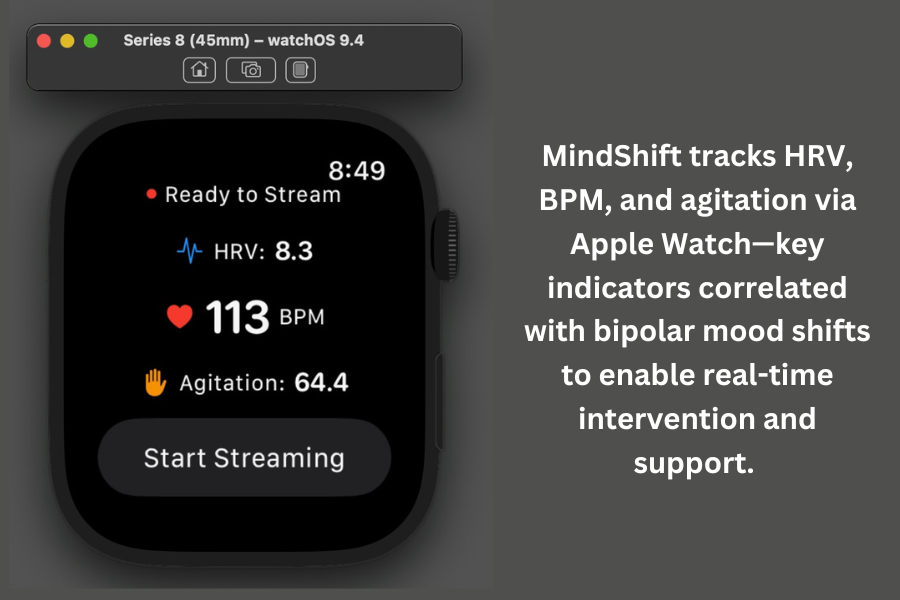 Series 8 (45mm) – watchOS 9.4

8:49

Ready to Stream

HRV: 8.3

113 BPM

Agitation: 64.4

Start Streaming

MindShift tracks HRV, BPM, and agitation via Apple Watch—key indicators correlated with bipolar mood shifts to enable real-time intervention and support.